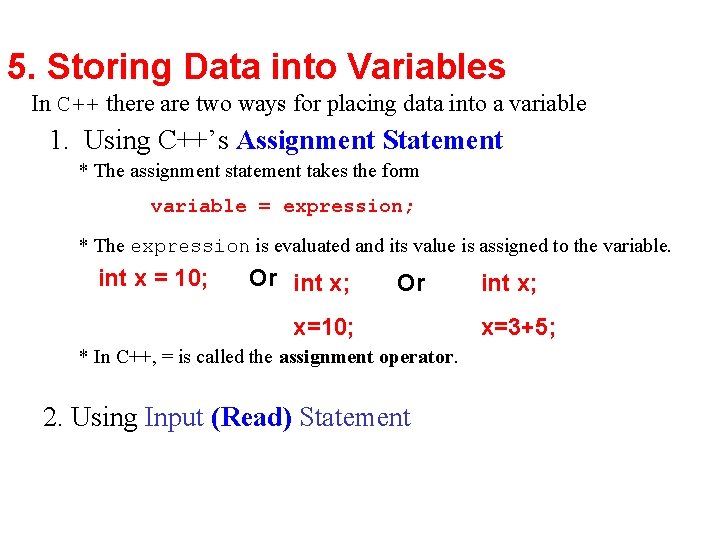 5. Storing Data into Variables

In C++ there are two ways for placing data into a variable

1. Using C++'s Assignment Statement

* The assignment statement takes the form

variable = expression;

* The expression is evaluated and its value is assigned to the variable.

int x = 10; Or int x; x=10; Or int x; x=3+5;

* In C++, = is called the assignment operator.

2. Using Input (Read) Statement